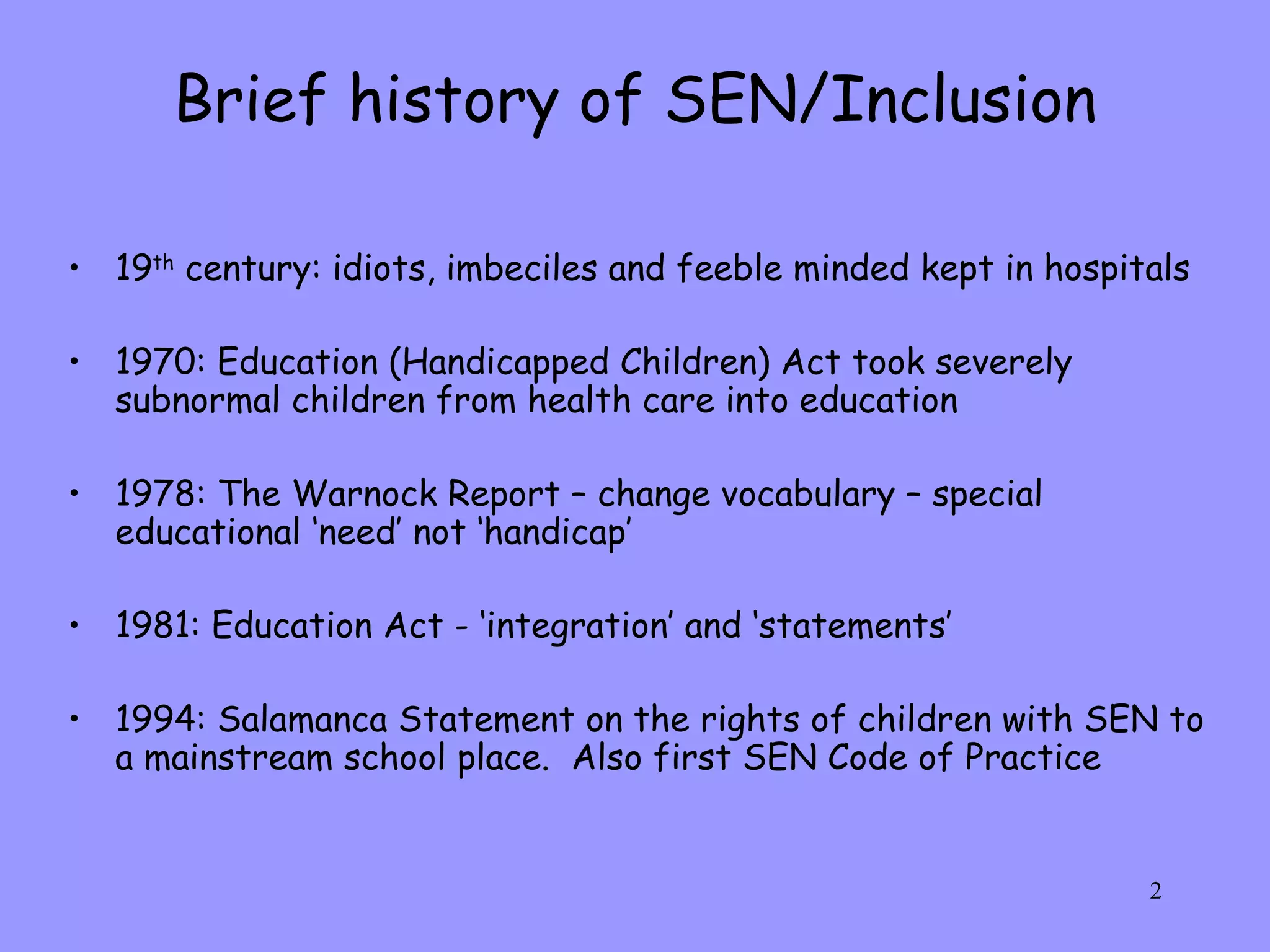 Brief history of SEN/Inclusion

• 19th century: idiots, imbeciles and feeble minded kept in hospitals

• 1970: Education (Handicapped Children) Act took severely subnormal children from health care into education

• 1978: The Warnock Report – change vocabulary – special educational ‘need’ not ‘handicap’

• 1981: Education Act - ‘integration’ and ‘statements’

• 1994: Salamanca Statement on the rights of children with SEN to a mainstream school place. Also first SEN Code of Practice

2